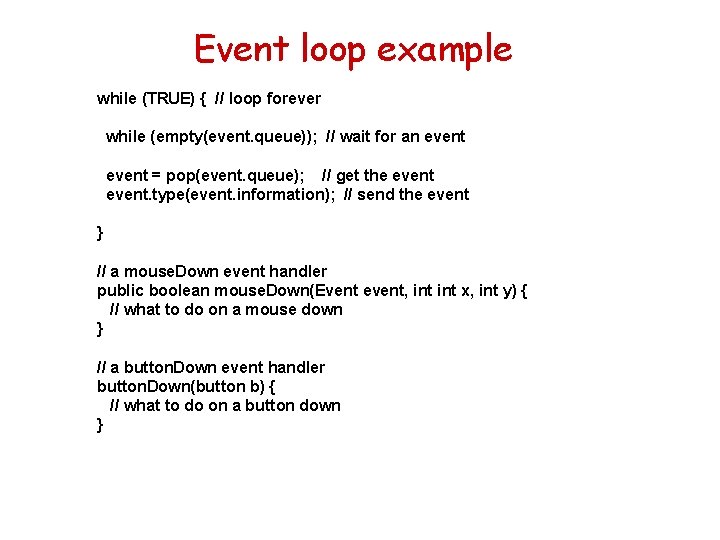 Event loop example

while (TRUE) { // loop forever

while (empty(event.queue)); // wait for an event

event = pop(event.queue); // get the event
event.type(event.information); // send the event

}

// a mouseDown event handler
public boolean mouseDown(Event event, int int x, int y) {
// what to do on a mouse down
}

// a buttonDown event handler
buttonDown(button b) {
// what to do on a button down
}